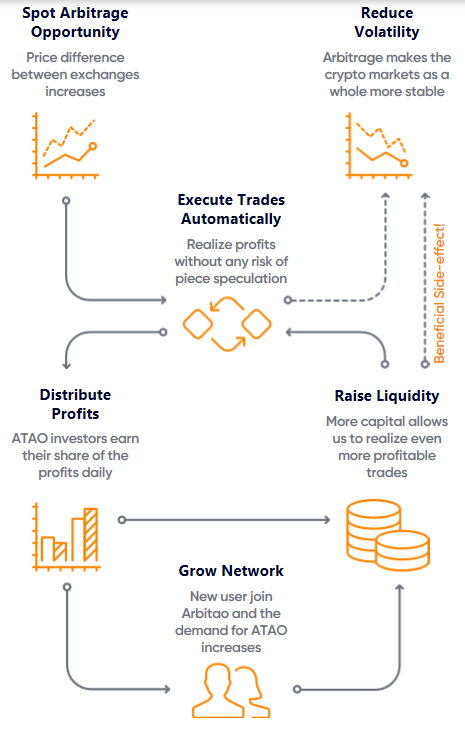 Spot Arbitrage Opportunity

Price difference between exchanges increases

Reduce Volatility

Arbitrage makes the crypto markets as a whole more stable

Execute Trades Automatically

Realize profits without any risk of piece speculation

Beneficial Side-effect!

Distribute Profits

ATAO investors earn their share of the profits daily

Raise Liquidity

More capital allows us to realize even more profitable trades

Grow Network

New user join Arbitao and the demand for ATAO increases